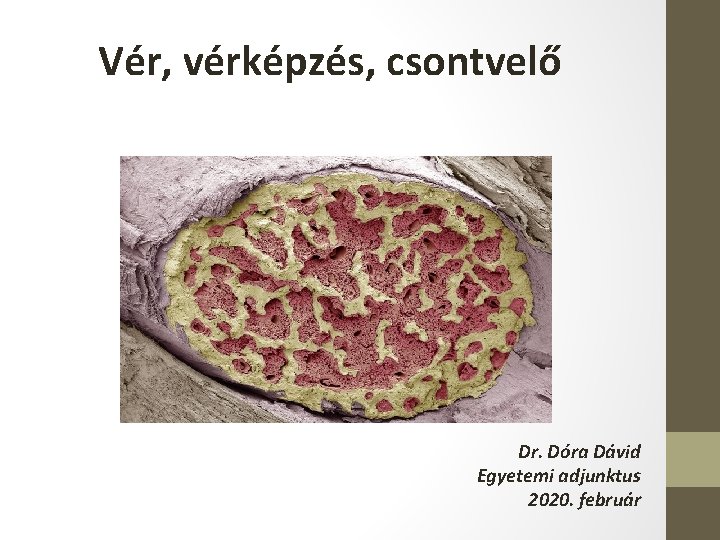 Vér, vérképzés, csontvelő

Dr. Dóra Dávid
Egyetemi adjunktus
2020. február